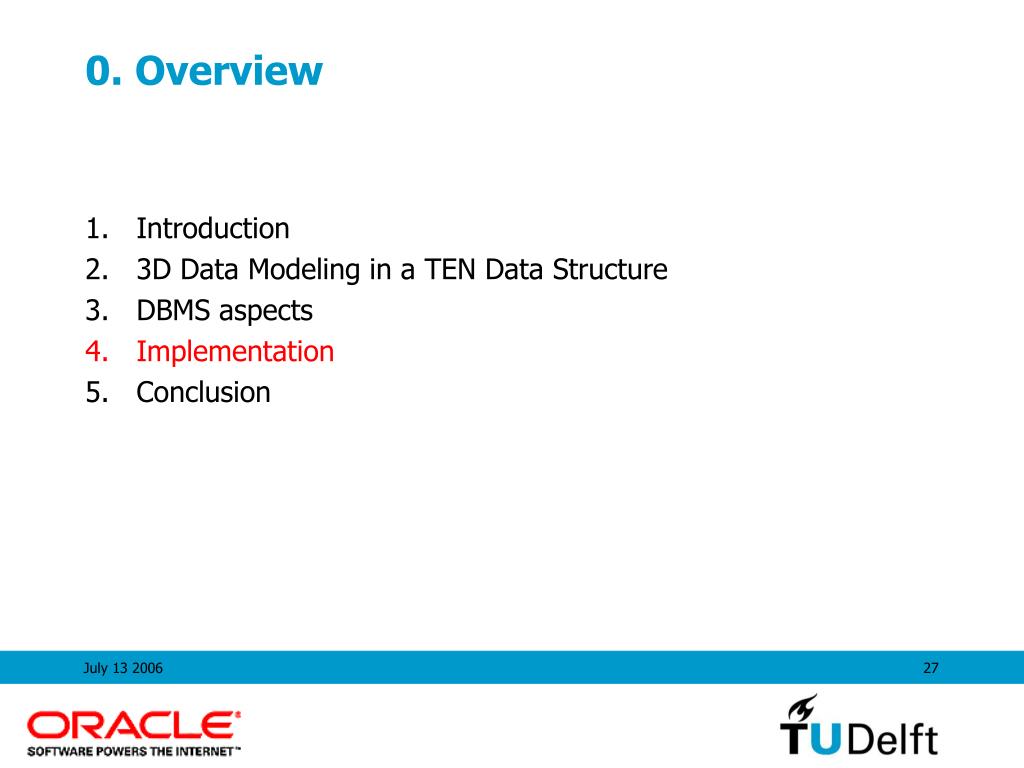 0. Overview

1. Introduction
2. 3D Data Modeling in a TEN Data Structure
3. DBMS aspects
4. Implementation
5. Conclusion

July 13 2006

27

ORACLE®
SOFTWARE POWERS THE INTERNET™

TUDelft